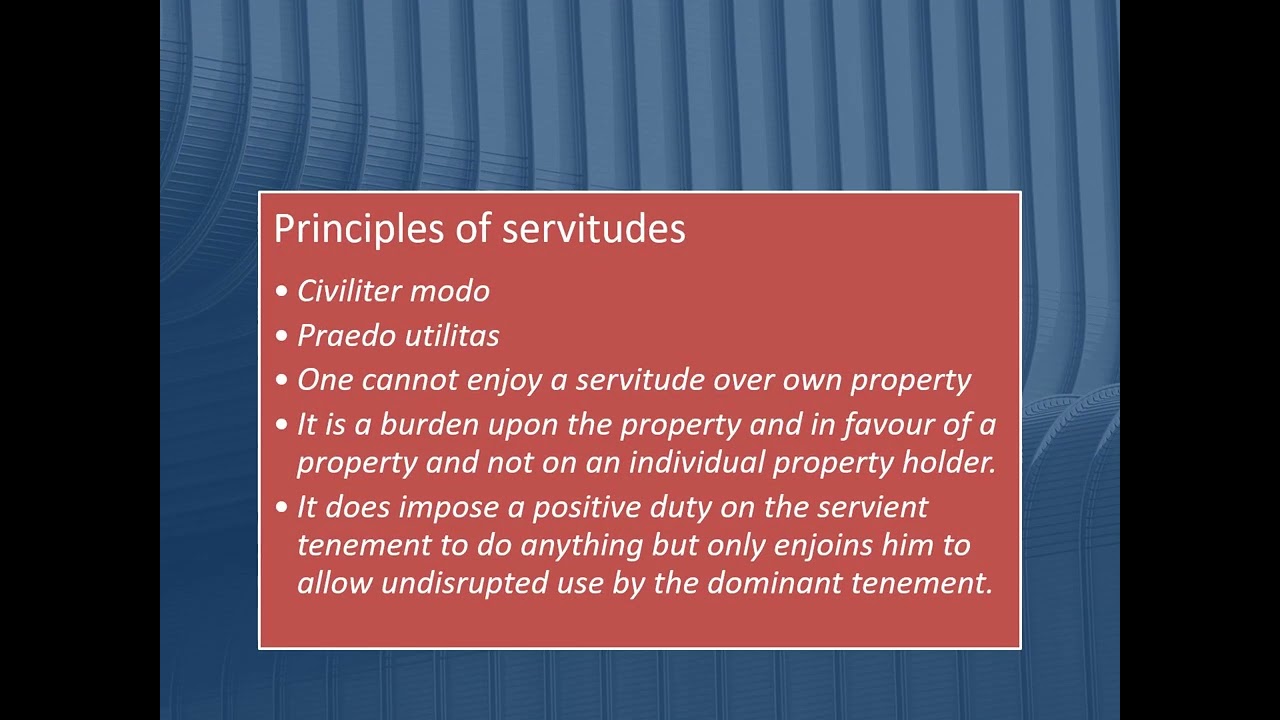 Principles of servitudes

• Civiliter modo
• Praedo utilitas
• One cannot enjoy a servitude over own property
• It is a burden upon the property and in favour of a property and not on an individual property holder.
• It does impose a positive duty on the servient tenement to do anything but only enjoins him to allow undisrupted use by the dominant tenement.